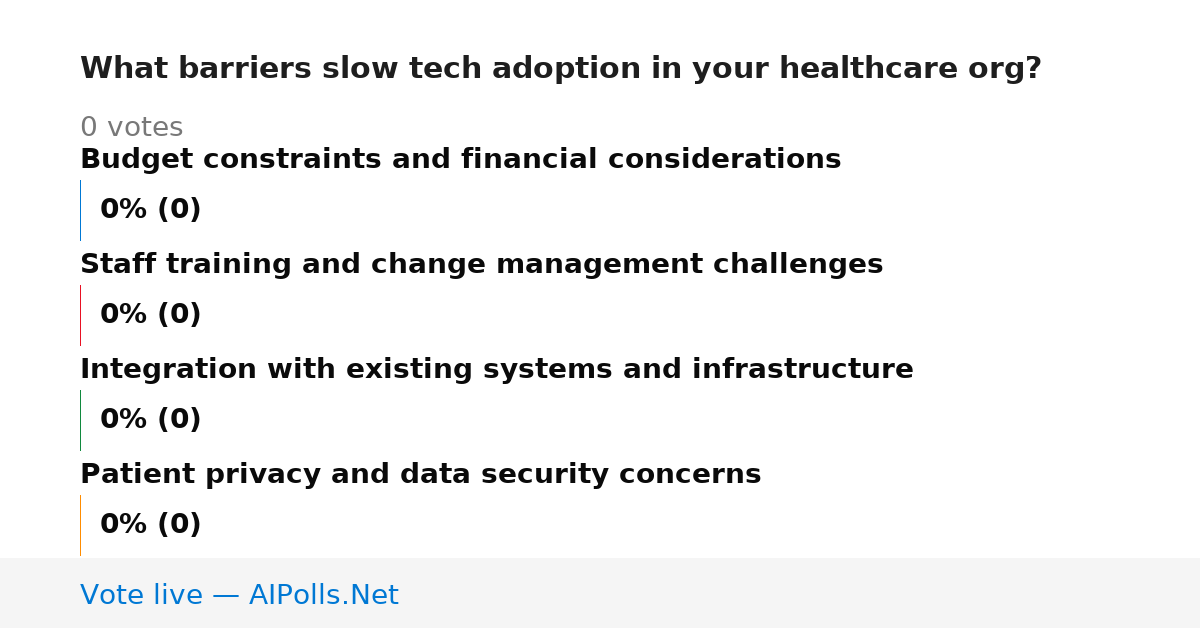 What barriers slow tech adoption in your healthcare org?

0 votes

Budget constraints and financial considerations

0% (0)

Staff training and change management challenges

0% (0)

Integration with existing systems and infrastructure

0% (0)

Patient privacy and data security concerns

0% (0)

Vote live — AIPolls.Net